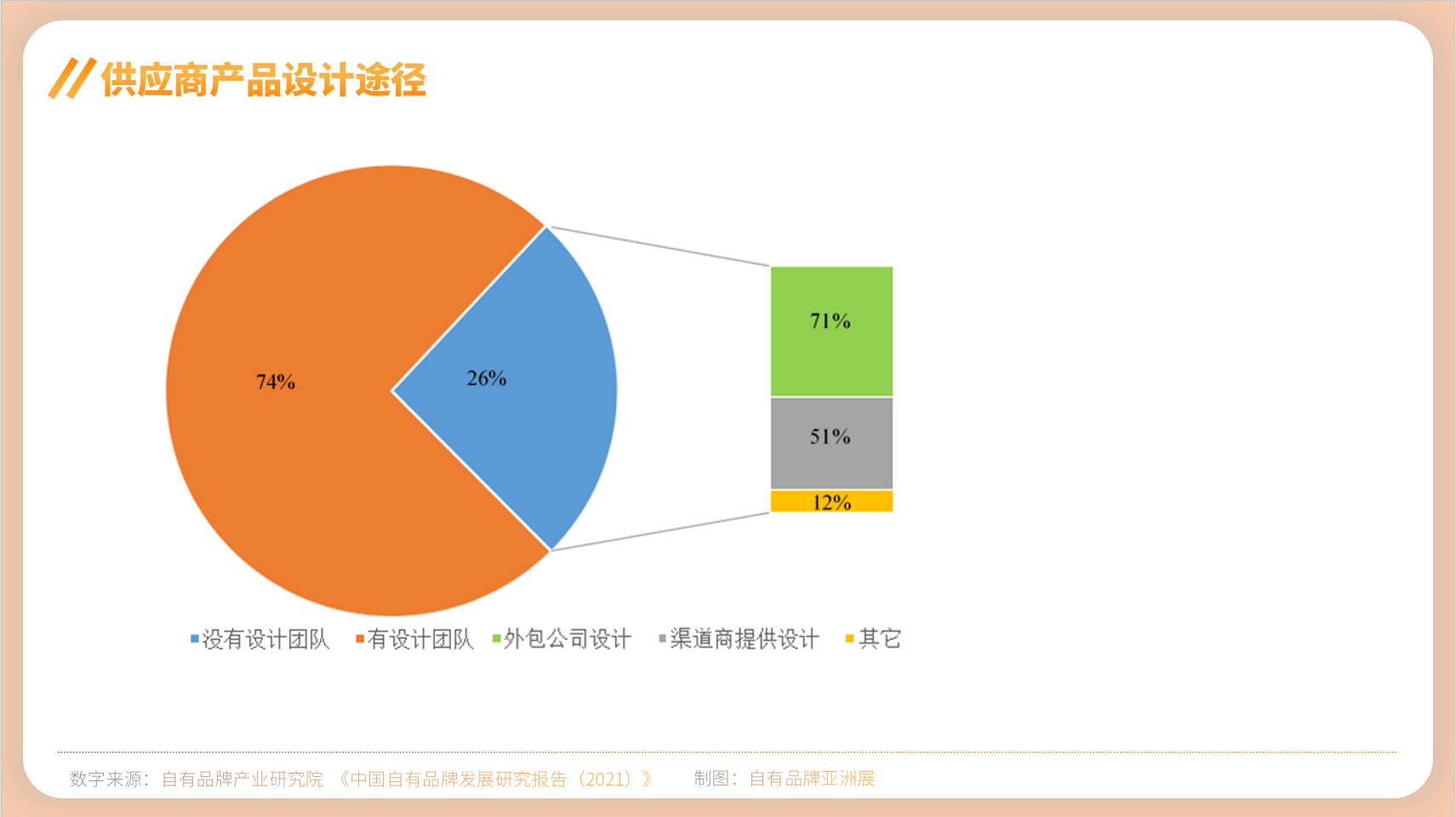 供应商产品设计途径

74%

26%

71%

51%

12%

没有设计团队 有设计团队 外包公司设计 渠道商提供设计 其它

数字来源：自有品牌产业研究院 《中国自有品牌发展研究报告（2021）》 制图：自有品牌亚洲展